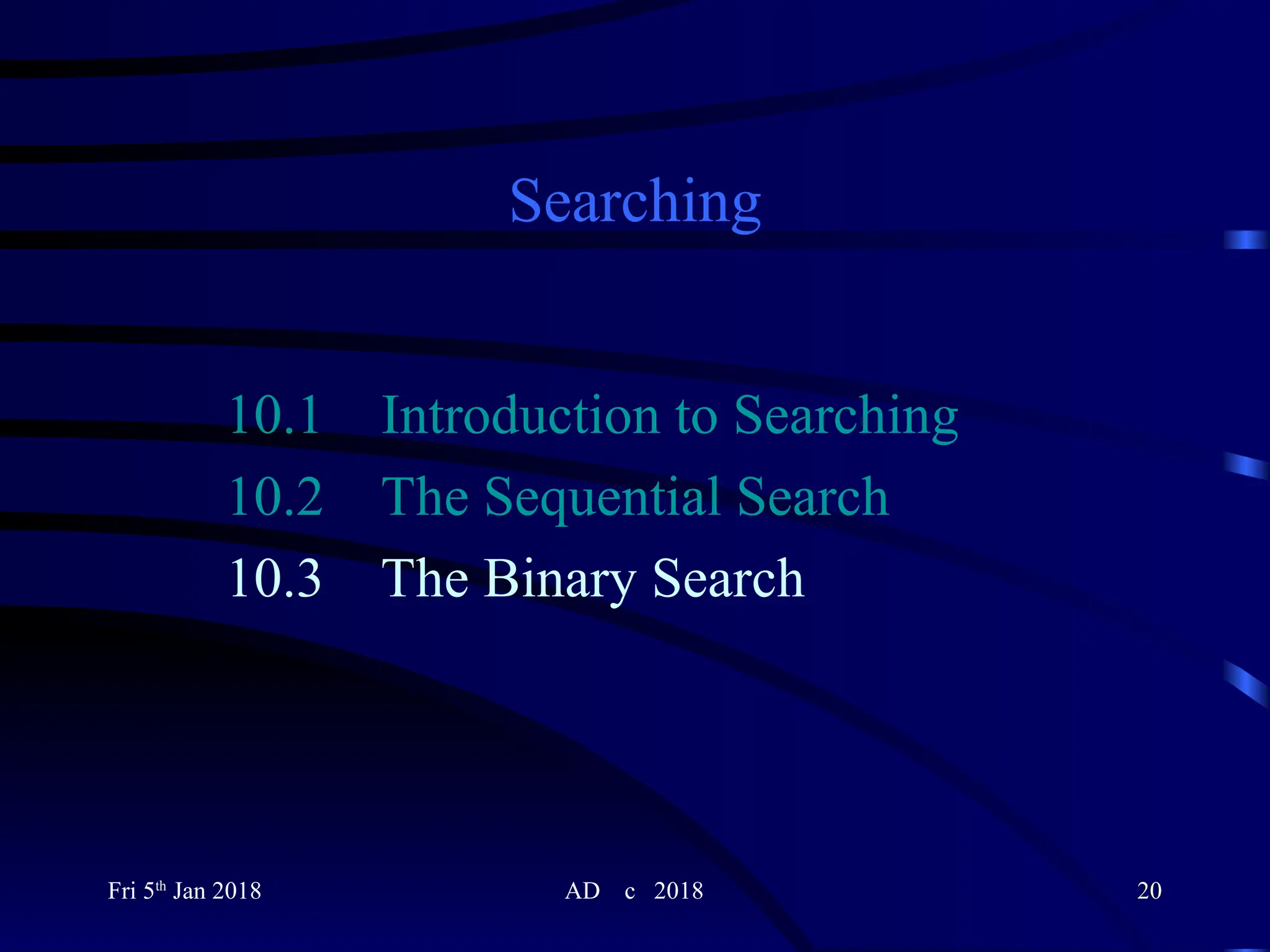 Searching

10.1 Introduction to Searching
10.2 The Sequential Search
10.3 The Binary Search

Fri 5th Jan 2018

AD c 2018

20